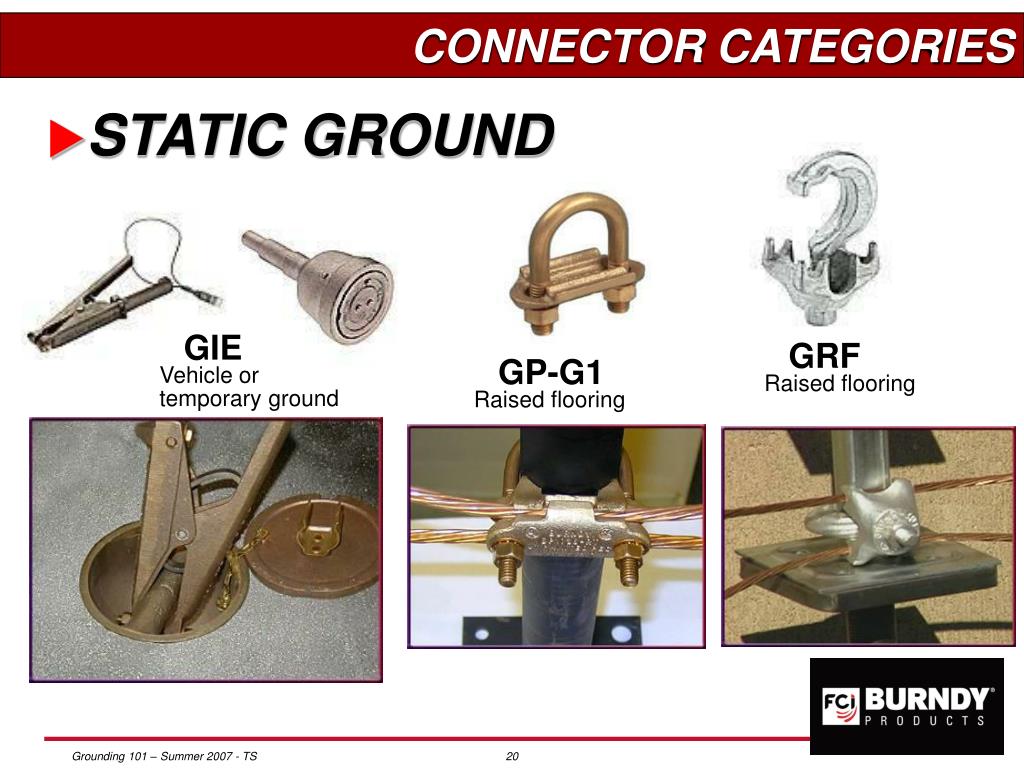 CONNECTOR CATEGORIES

►STATIC GROUND

GIE
Vehicle or temporary ground

GP-G1
Raised flooring

GRF
Raised flooring

FCI BURNDY® PRODUCTS

Grounding 101 – Summer 2007 - TS

20